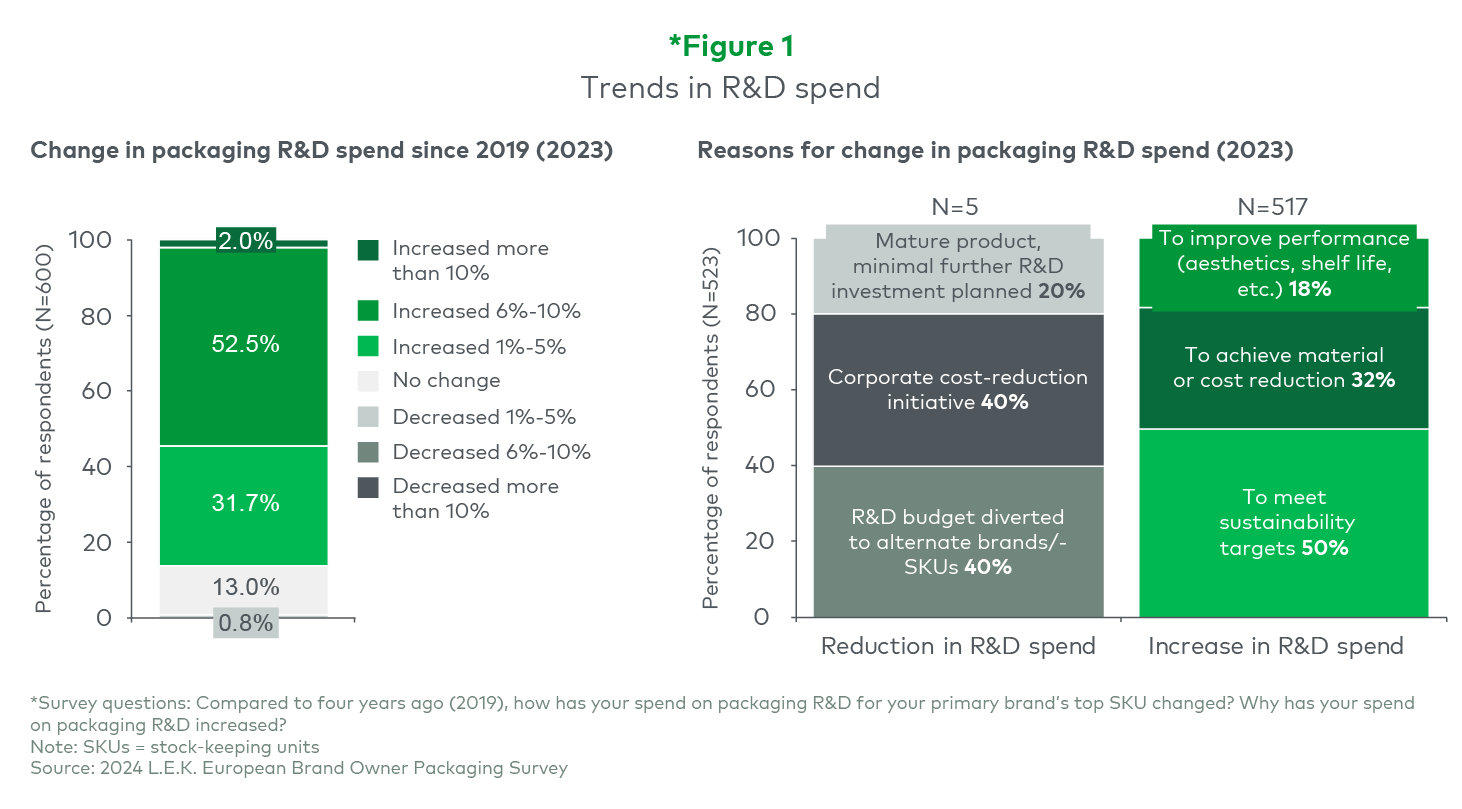 *Figure 1
Trends in R&D spend

Change in packaging R&D spend since 2019 (2023)

Percentage of respondents (N=600)

100
80
60
40
20
0

2.0%
52.5%
31.7%
13.0%
0.8%

Increased more than 10%
Increased 6%-10%
Increased 1%-5%
No change
Decreased 1%-5%
Decreased 6%-10%
Decreased more than 10%

Reasons for change in packaging R&D spend (2023)

Percentage of respondents (N=523)

100
80
60
40
20
0

N=5
Mature product, minimal further R&D investment planned 20%
Corporate cost-reduction initiative 40%
R&D budget diverted to alternate brands/-SKUs 40%
Reduction in R&D spend

N=517
To improve performance (aesthetics, shelf life, etc.) 18%
To achieve material or cost reduction 32%
To meet sustainability targets 50%
Increase in R&D spend

*Survey questions: Compared to four years ago (2019), how has your spend on packaging R&D for your primary brand's top SKU changed? Why has your spend on packaging R&D increased?
Note: SKUs = stock-keeping units
Source: 2024 L.E.K. European Brand Owner Packaging Survey